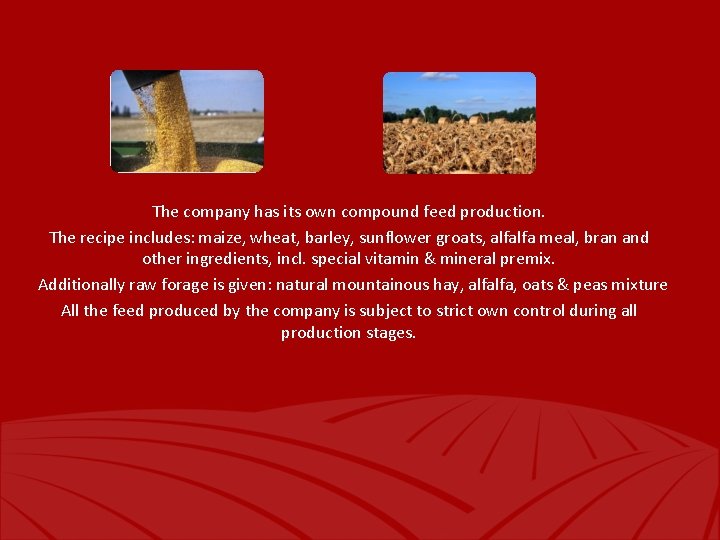 The company has its own compound feed production.

The recipe includes: maize, wheat, barley, sunflower groats, alfalfa meal, bran and other ingredients, incl. special vitamin & mineral premix.

Additionally raw forage is given: natural mountainous hay, alfalfa, oats & peas mixture

All the feed produced by the company is subject to strict own control during all production stages.